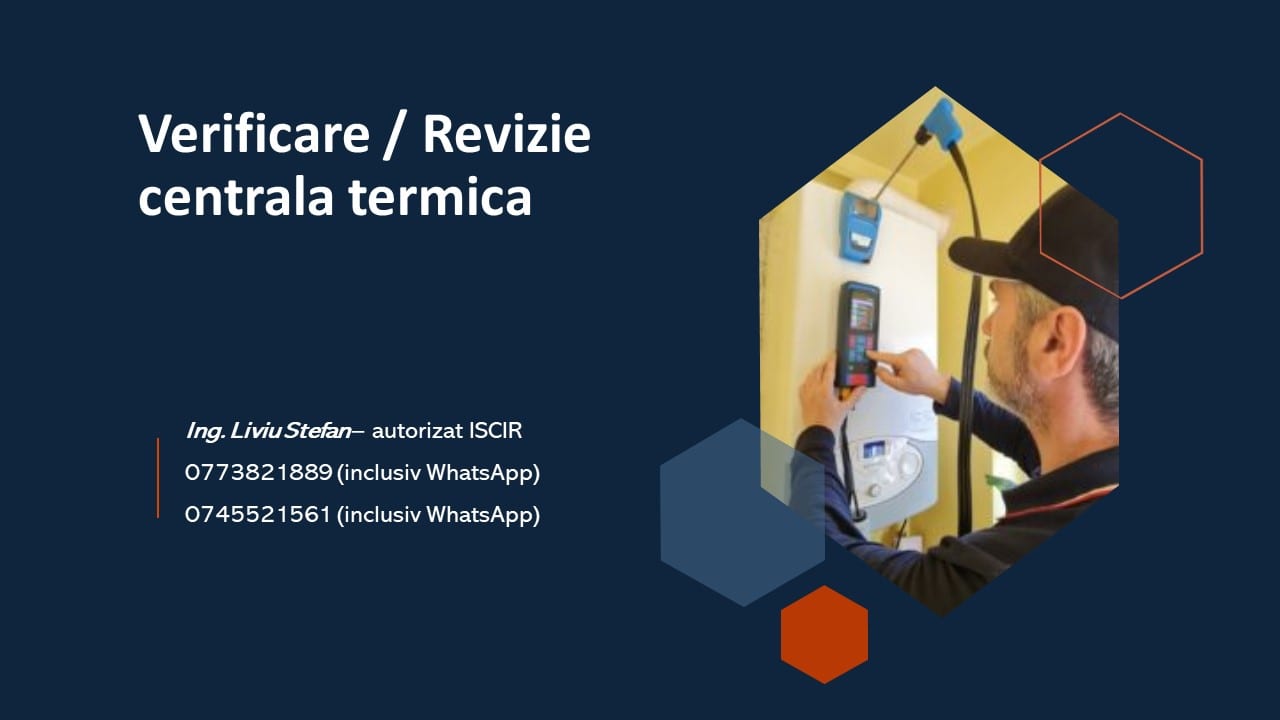 Verificare / Revizie centrala termica

Ing. Liviu Stefan– autorizat ISCIR
0773821889 (inclusiv WhatsApp)
0745521561 (inclusiv WhatsApp)